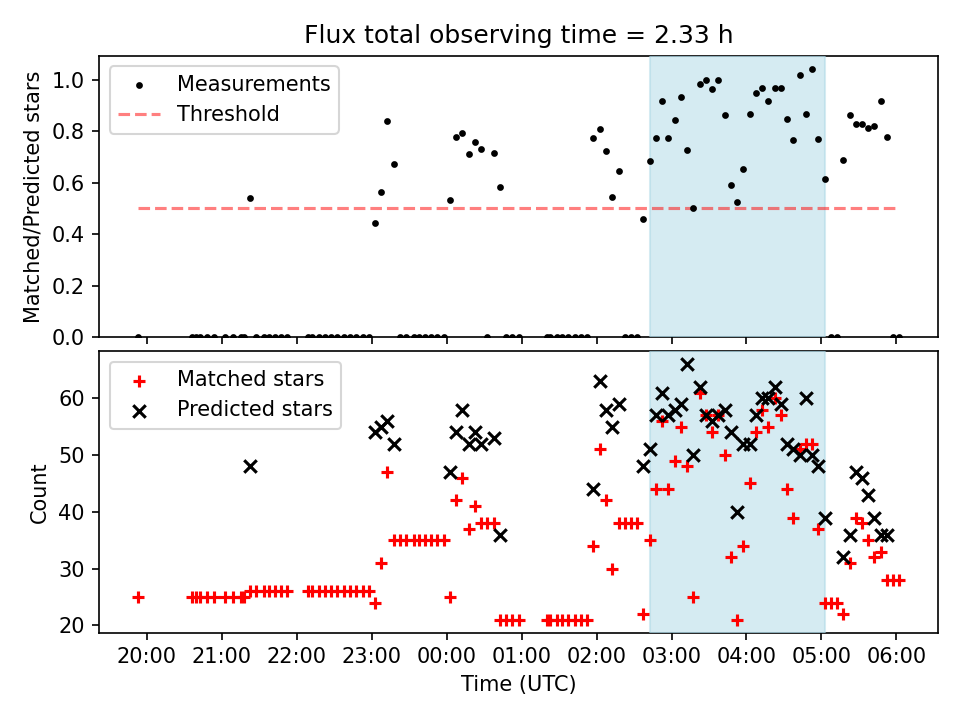 Flux total observing time = 2.33 h

Measurements
Threshold

Matched/Predicted stars

1.0
0.8
0.6
0.4
0.2
0.0

Matched stars
Predicted stars

Count

60
50
40
30
20

20:00 21:00 22:00 23:00 00:00 01:00 02:00 03:00 04:00 05:00 06:00

Time (UTC)